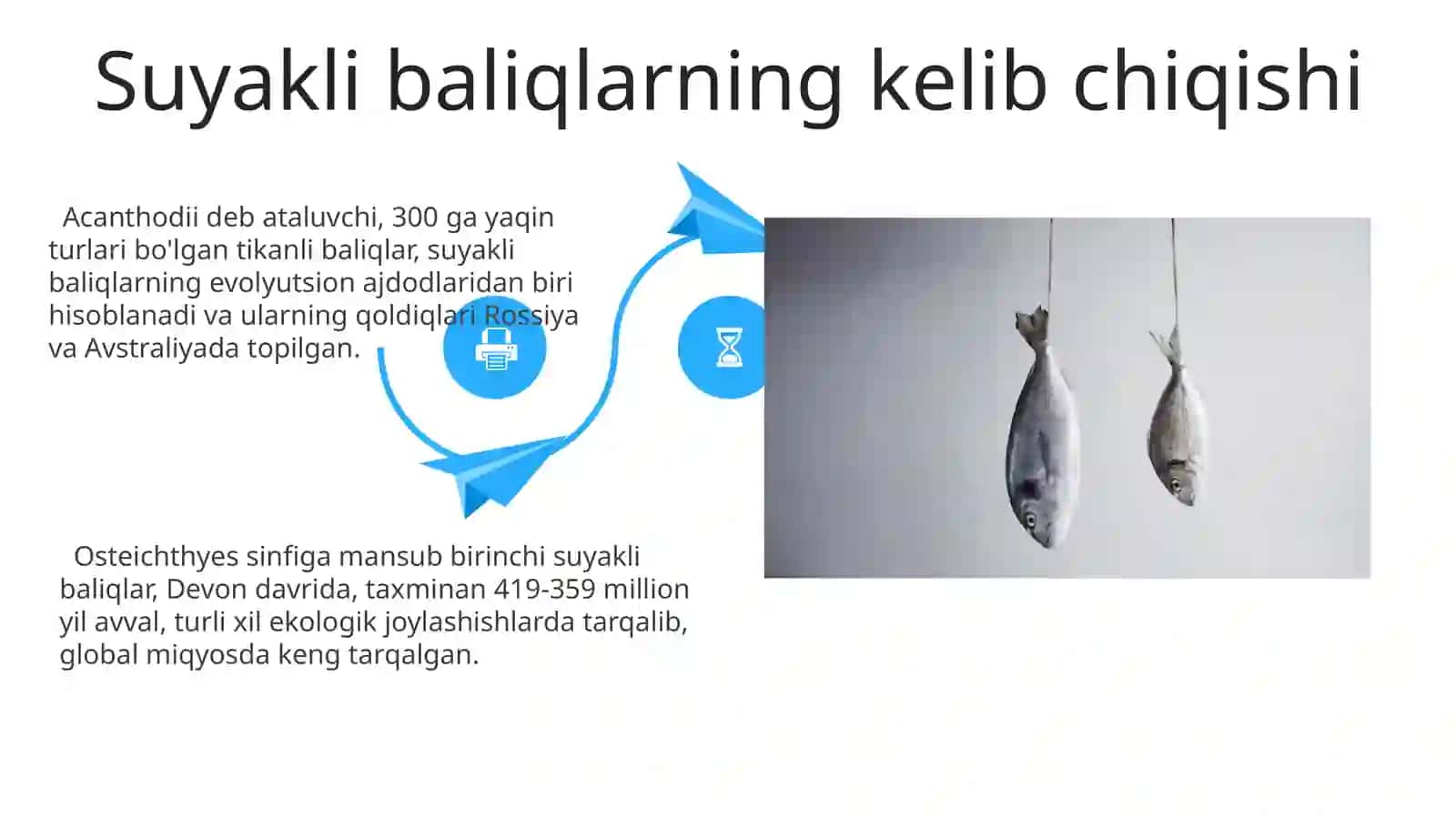 Suyakli baliqlarning kelib chiqishi

Acanthodii deb ataluvchi, 300 ga yaqin turlari bo'lgan tikanli baliqlar, suyakli baliqlarning evolyutsion ajdodlaridan biri hisoblanadi va ularning qoldiqlari Rossiya va Avstraliyada topilgan.

Osteichthyes sinfiga mansub birinchi suyakli baliqlar, Devon davrida, taxminan 419-359 million yil avval, turli xil ekologik joylashishlarda tarqalib, global miqyosda keng tarqalgan.